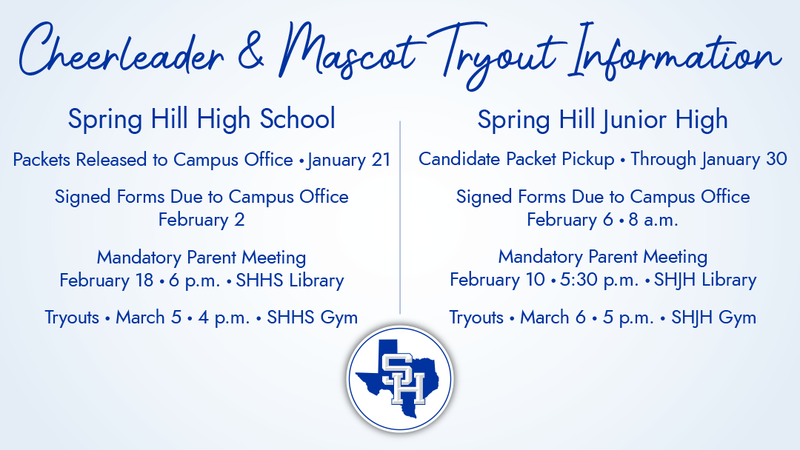 Cheerleader & Mascot Tryout Information

Spring Hill High School

Packets Released to Campus Office • January 21

Signed Forms Due to Campus Office February 2

Mandatory Parent Meeting February 18 • 6 p.m. • SHHS Library

Tryouts • March 5 • 4 p.m. • SHHS Gym

Spring Hill Junior High

Candidate Packet Pickup • Through January 30

Signed Forms Due to Campus Office February 6 • 8 a.m.

Mandatory Parent Meeting February 10 • 5:30 p.m. • SHJH Library

Tryouts • March 6 • 5 p.m. • SHJH Gym

SH